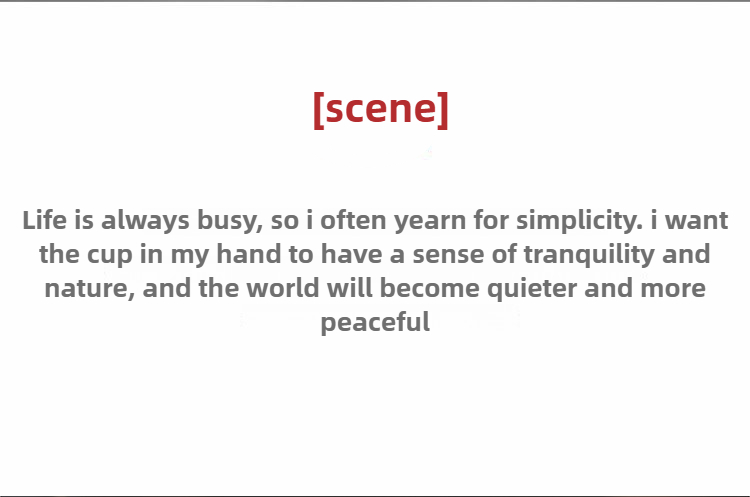 [scene]

Life is always busy, so i often yearn for simplicity. i want the cup in my hand to have a sense of tranquility and nature, and the world will become quieter and more peaceful